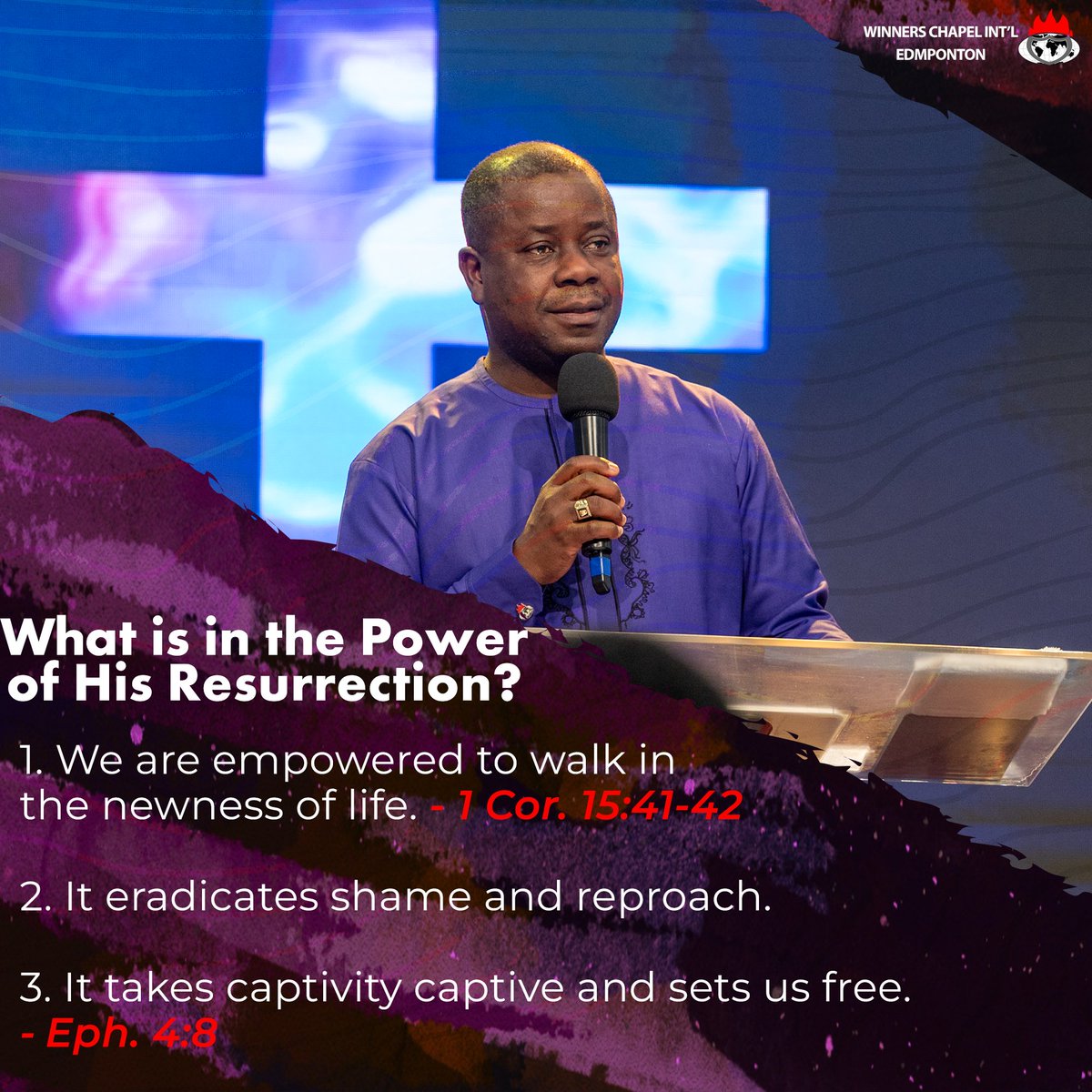 WINNERS CHAPEL INT'L
EDMPONTON

What is in the Power of His Resurrection?

1. We are empowered to walk in the newness of life. - 1 Cor. 15:41-42

2. It eradicates shame and reproach.

3. It takes captivity captive and sets us free. - Eph. 4:8